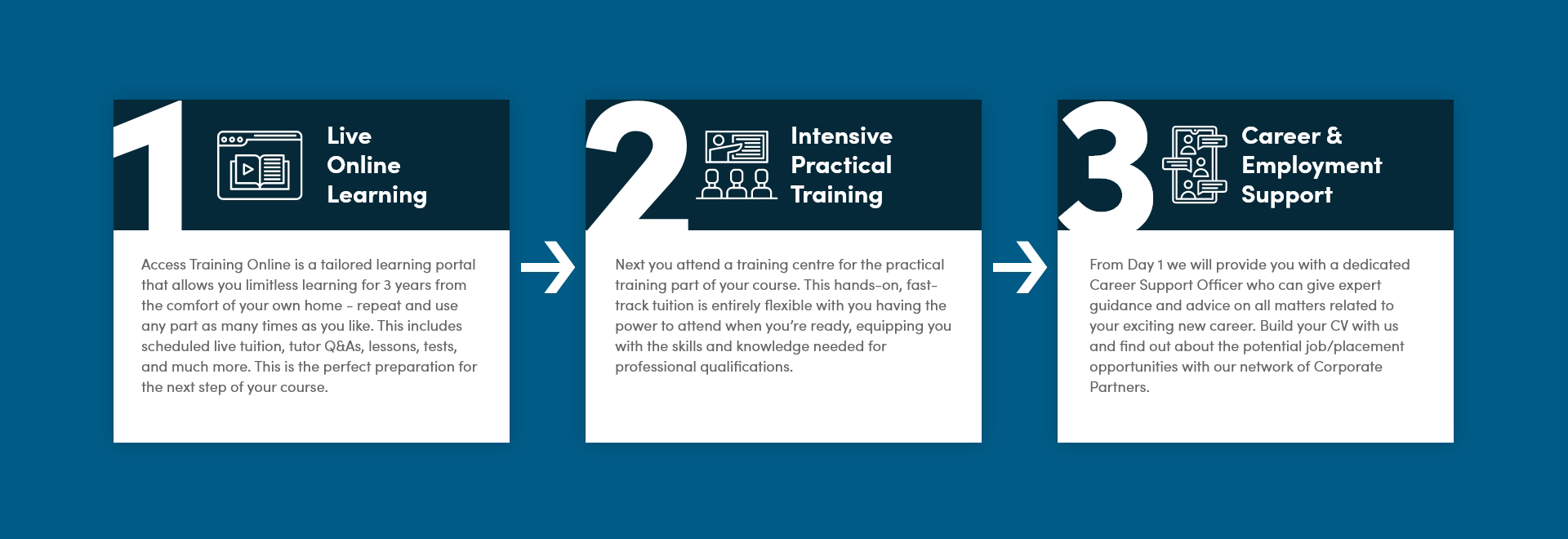 1

Live Online Learning

Access Training Online is a tailored learning portal that allows you limitless learning for 3 years from the comfort of your own home - repeat and use any part as many times as you like. This includes scheduled live tuition, tutor Q&As, lessons, tests, and much more. This is the perfect preparation for the next step of your course.

2

Intensive Practical Training

Next you attend a training centre for the practical training part of your course. This hands-on, fast-track tuition is entirely flexible with you having the power to attend when you're ready, equipping you with the skills and knowledge needed for professional qualifications.

3

Career & Employment Support

From Day 1 we will provide you with a dedicated Career Support Officer who can give expert guidance and advice on all matters related to your exciting new career. Build your CV with us and find out about the potential job/placement opportunities with our network of Corporate Partners.